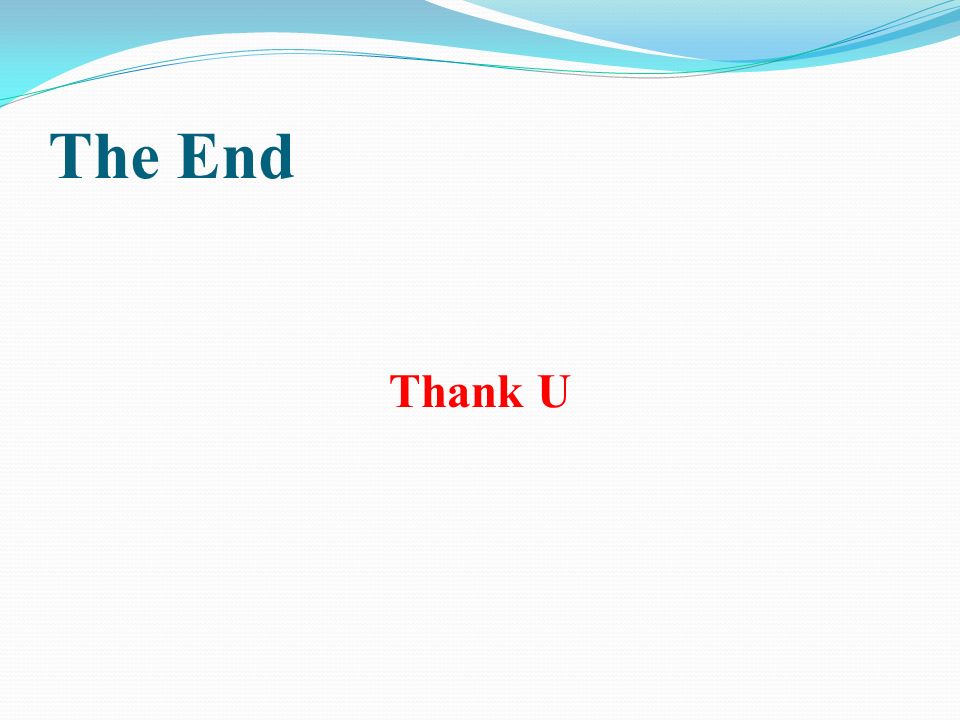 The End

Thank U